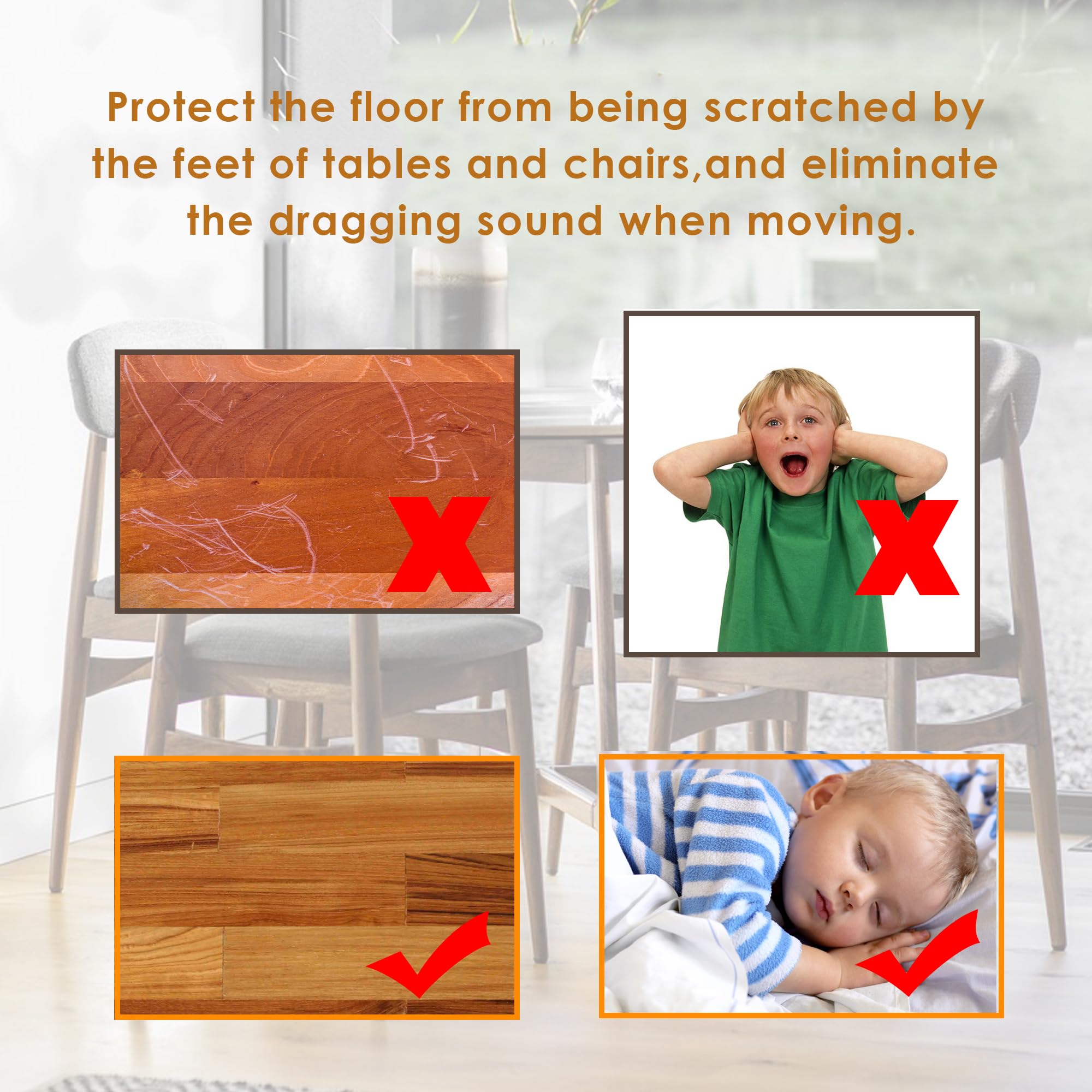 Protect the floor from being scratched by the feet of tables and chairs,and eliminate the dragging sound when moving.